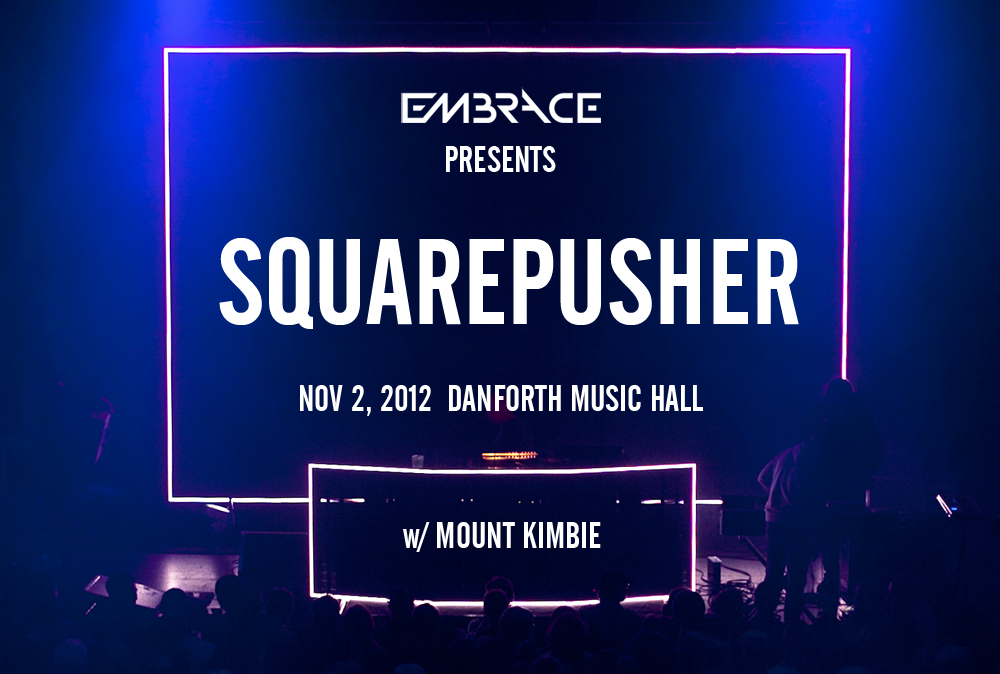 EMBRACE
PRESENTS

SQUAREPUSHER

NOV 2, 2012 DANFORTH MUSIC HALL

w/ MOUNT KIMBIE